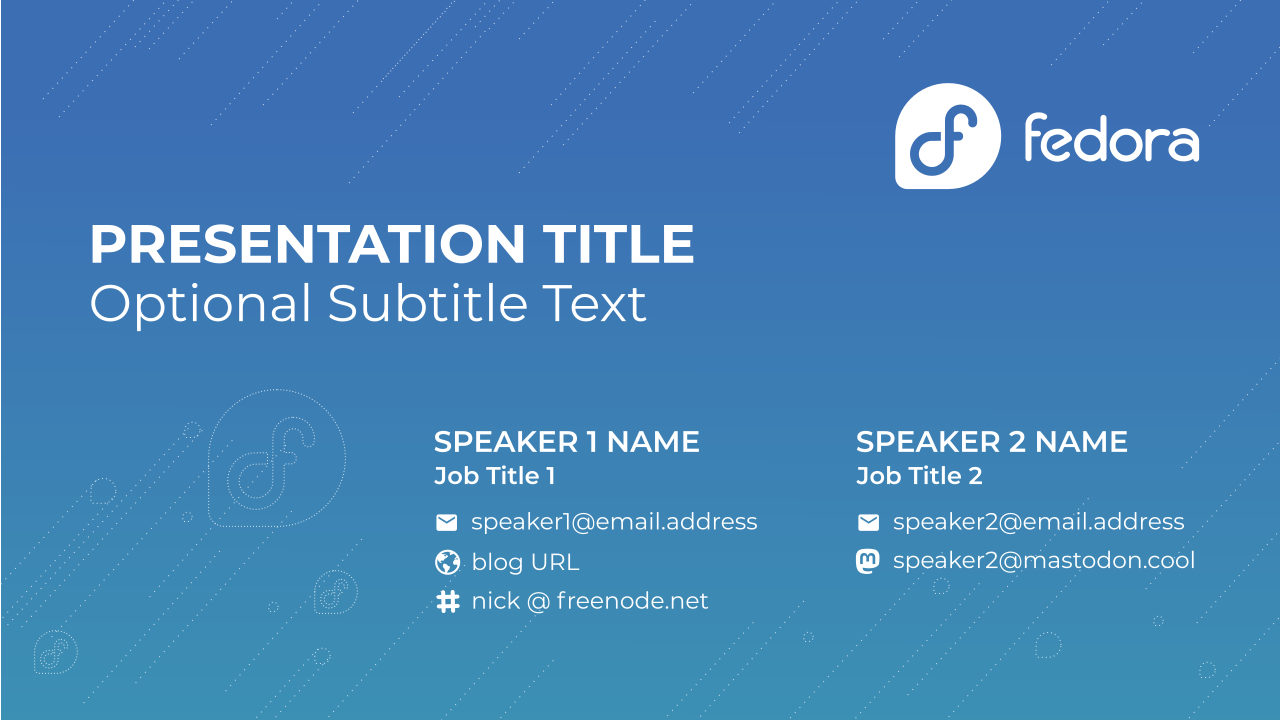 fedora

PRESENTATION TITLE
Optional Subtitle Text

SPEAKER 1 NAME
Job Title 1

speaker1@email.address
blog URL
nick @ freenode.net

SPEAKER 2 NAME
Job Title 2

speaker2@email.address
speaker2@mastodon.cool